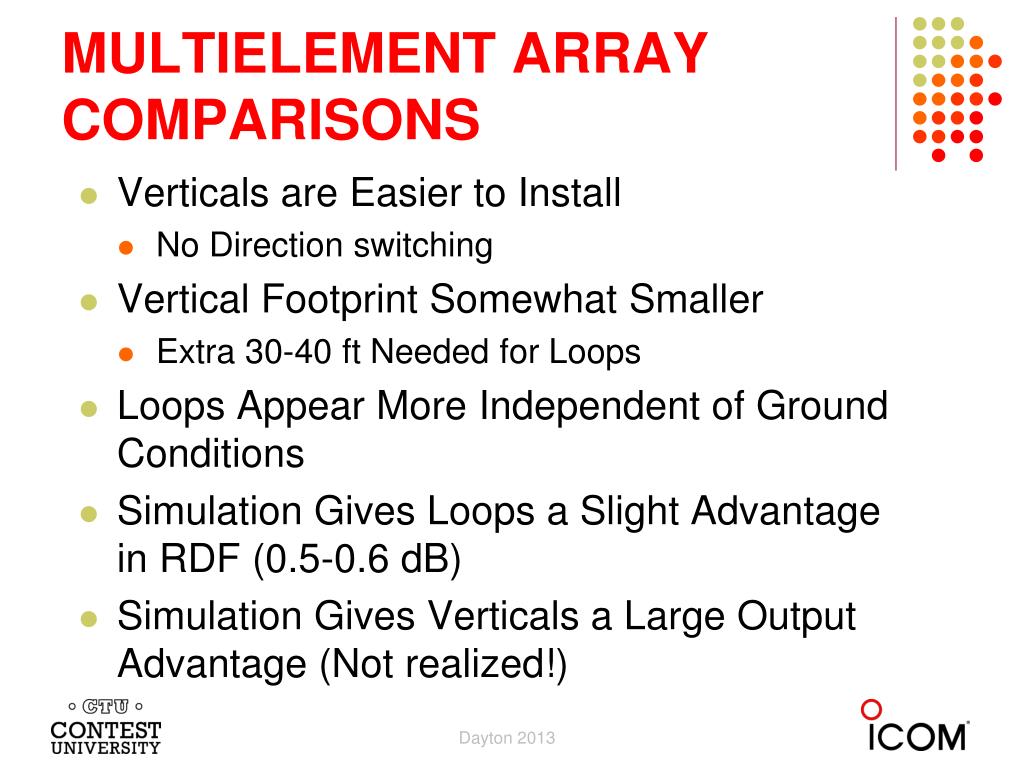 MULTIELEMENT ARRAY COMPARISONS

- Verticals are Easier to Install
  - No Direction switching
- Vertical Footprint Somewhat Smaller
  - Extra 30-40 ft Needed for Loops
- Loops Appear More Independent of Ground Conditions
- Simulation Gives Loops a Slight Advantage in RDF (0.5-0.6 dB)
- Simulation Gives Verticals a Large Output Advantage (Not realized!)

CTU
CONTEST UNIVERSITY

Dayton 2013

ICOM